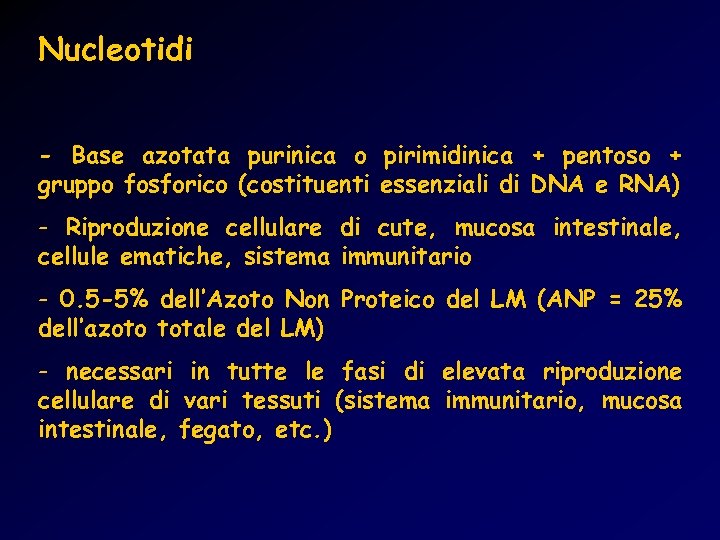 Nucleotidi

- Base azotata purinica o pirimidinica + pentoso + gruppo fosforico (costituenti essenziali di DNA e RNA)

- Riproduzione cellulare di cute, mucosa intestinale, cellule ematiche, sistema immunitario

- 0.5-5% dell'Azoto Non Proteico del LM (ANP = 25% dell'azoto totale del LM)

- necessari in tutte le fasi di elevata riproduzione cellulare di vari tessuti (sistema immunitario, mucosa intestinale, fegato, etc.)